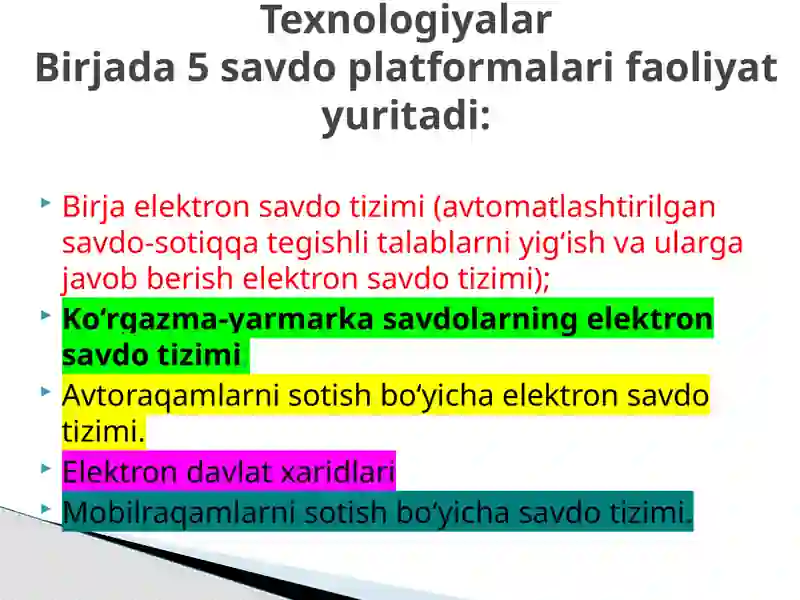 Texnologiyalar
Birjada 5 savdo platformalari faoliyat yuritadi:

Birja elektron savdo tizimi (avtomatlashtirilgan savdo-sotiqqa tegishli talablarni yig‘ish va ularga javob berish elektron savdo tizimi);

Ko‘rgazma-yarmarka savdolarning elektron savdo tizimi

Avtoraqamlarni sotish bo‘yicha elektron savdo tizimi.

Elektron davlat xaridlari

Mobilraqamlarni sotish bo‘yicha savdo tizimi.